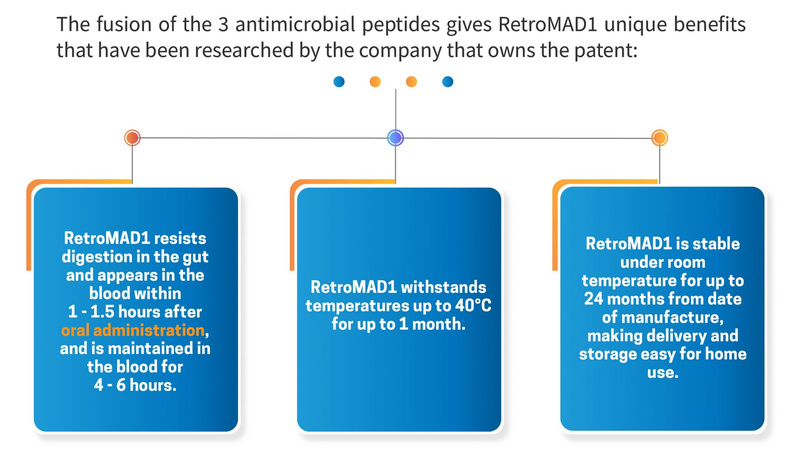 The fusion of the 3 antimicrobial peptides gives RetroMAD1 unique benefits that have been researched by the company that owns the patent:

RetroMAD1 resists digestion in the gut and appears in the blood within 1 - 1.5 hours after oral administration, and is maintained in the blood for 4 - 6 hours.

RetroMAD1 withstands temperatures up to 40°C for up to 1 month.

RetroMAD1 is stable under room temperature for up to 24 months from date of manufacture, making delivery and storage easy for home use.